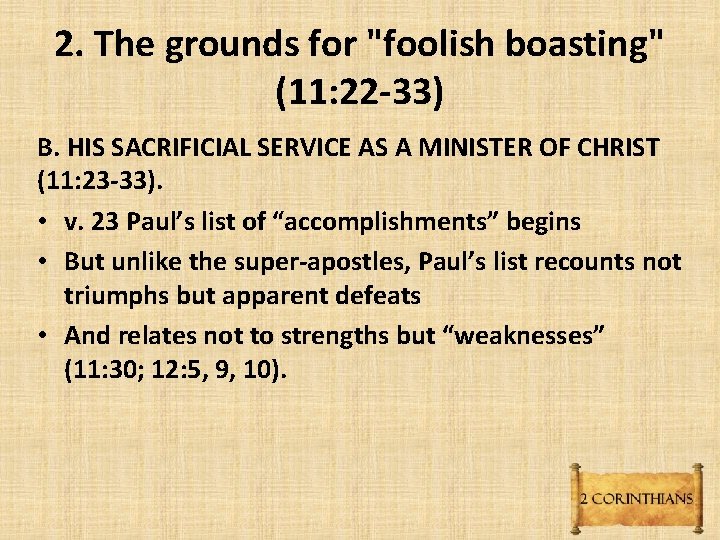 2. The grounds for "foolish boasting" (11:22-33)

B. HIS SACRIFICIAL SERVICE AS A MINISTER OF CHRIST (11:23-33).

• v. 23 Paul’s list of “accomplishments” begins
• But unlike the super-apostles, Paul’s list recounts not triumphs but apparent defeats
• And relates not to strengths but “weaknesses” (11:30; 12:5, 9, 10).

2 CORINTHIANS